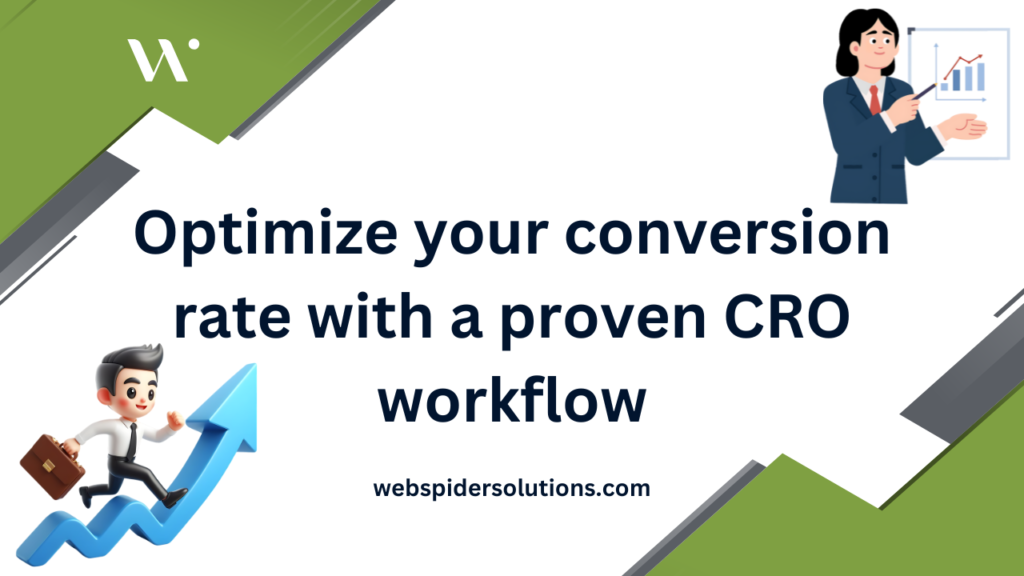 W

Optimize your conversion rate with a proven CRO workflow

webspidersolutions.com